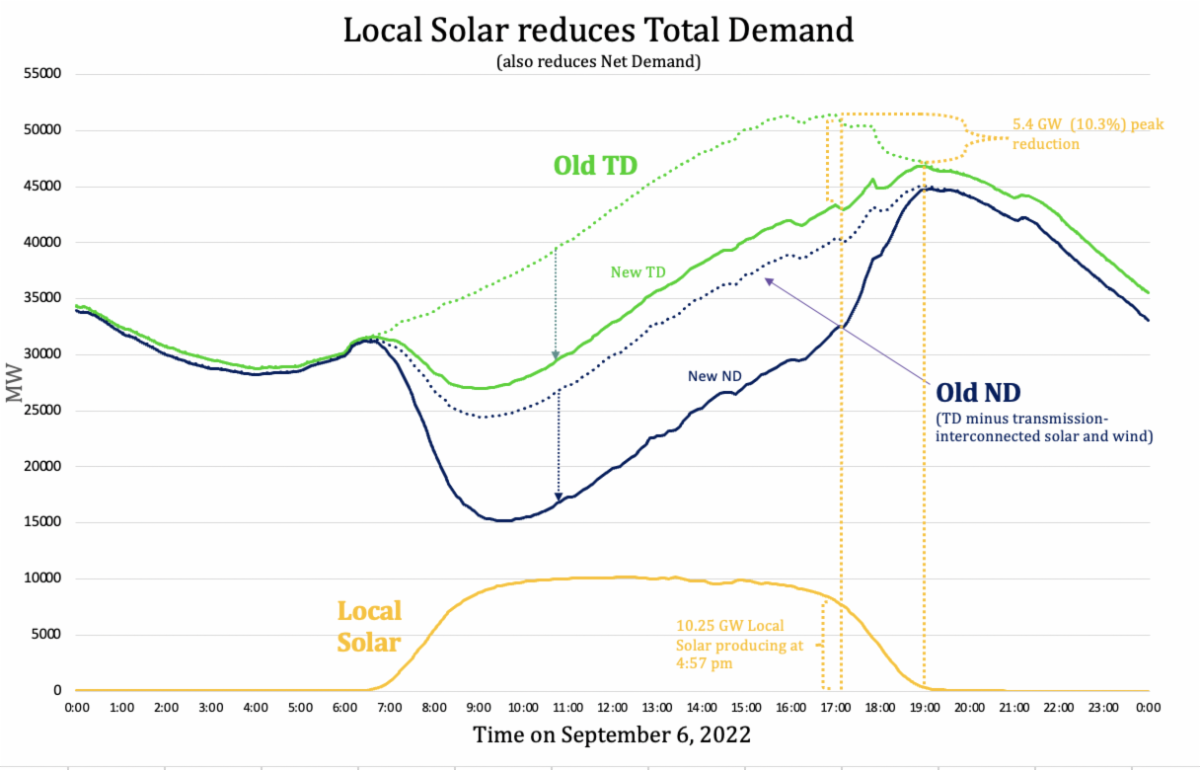 Local Solar reduces Total Demand

(also reduces Net Demand)

55000
50000
45000
40000
35000
30000
25000
20000
15000
10000
5000
0

MW

Old TD

New TD

New ND

Old ND

(TD minus transmission-interconnected solar and wind)

5.4 GW (10.3%) peak reduction

Local Solar

10.25 GW Local Solar producing at 4:57 pm

0:00 1:00 2:00 3:00 4:00 5:00 6:00 7:00 8:00 9:00 10:00 11:00 12:00 13:00 14:00 15:00 16:00 17:00 18:00 19:00 20:00 21:00 22:00 23:00 0:00

Time on September 6, 2022